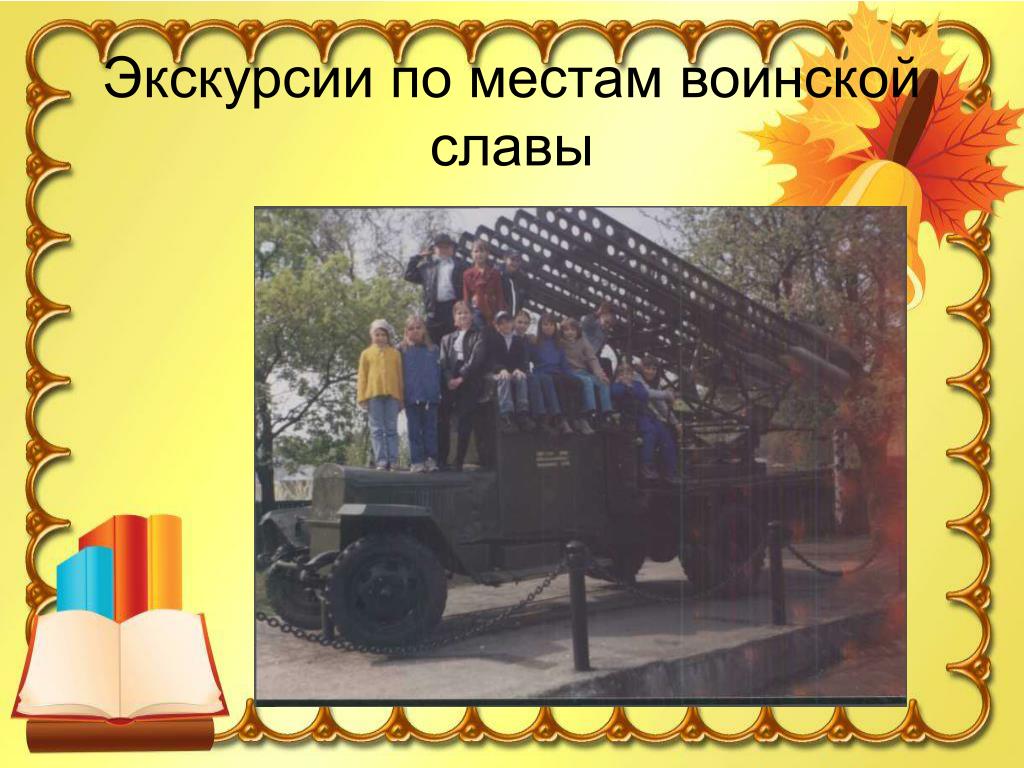 Экскурсии по местам воинской славы